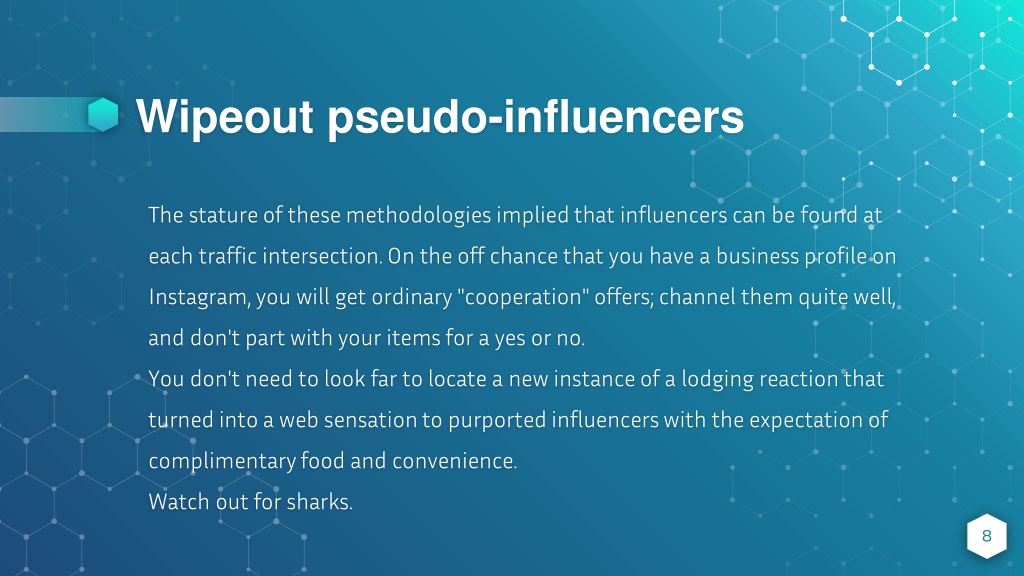 Wipeout pseudo-influencers

The stature of these methodologies implied that influencers can be found at each traffic intersection. On the off chance that you have a business profile on Instagram, you will get ordinary "cooperation" offers; channel them quite well, and don't part with your items for a yes or no.

You don't need to look far to locate a new instance of a lodging reaction that turned into a web sensation to purported influencers with the expectation of complimentary food and convenience.

Watch out for sharks.

8